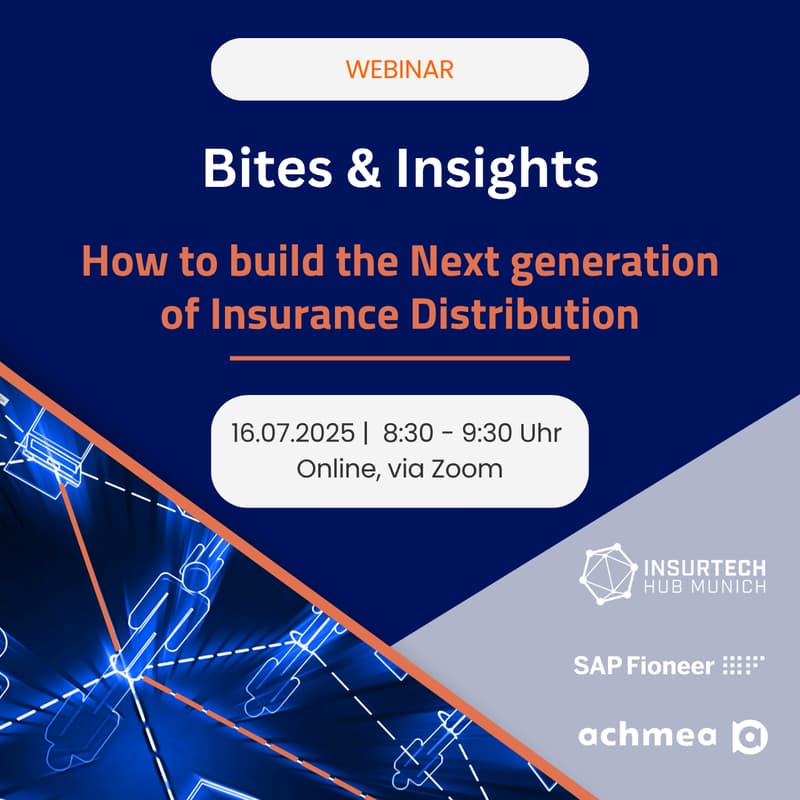 WEBINAR

Bites & Insights

How to build the Next generation of Insurance Distribution

16.07.2025 | 8:30 - 9:30 Uhr
Online, via Zoom

INSURTECH
HUB MUNICH

SAP Fioneer

achmea